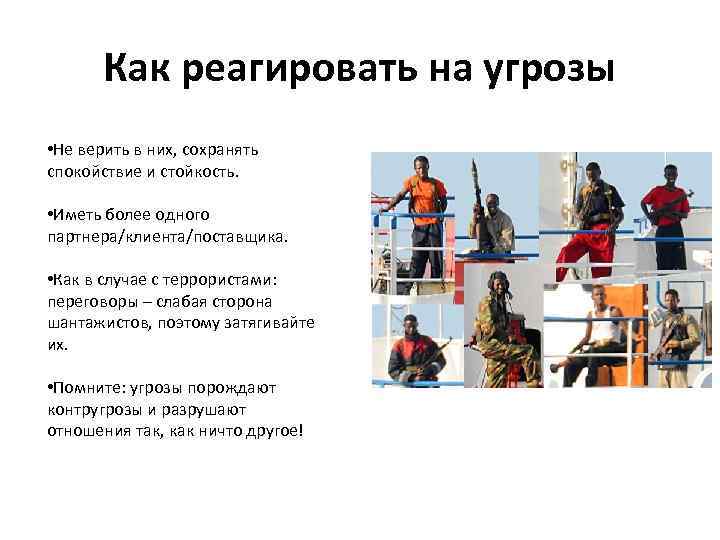 Как реагировать на угрозы

•Не верить в них, сохранять спокойствие и стойкость.

•Иметь более одного партнера/клиента/поставщика.

•Как в случае с террористами: переговоры – слабая сторона шантажистов, поэтому затягивайте их.

•Помните: угрозы порождают контругрозы и разрушают отношения так, как ничто другое!